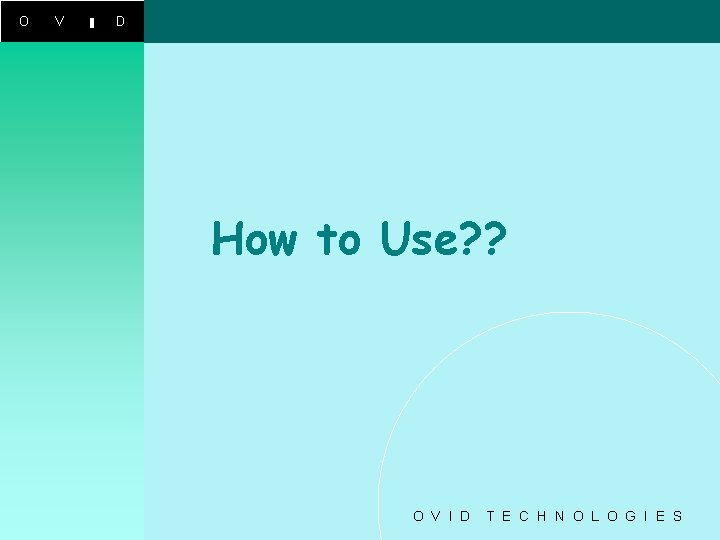 O V I D

How to Use??

O V I D T E C H N O L O G I E S